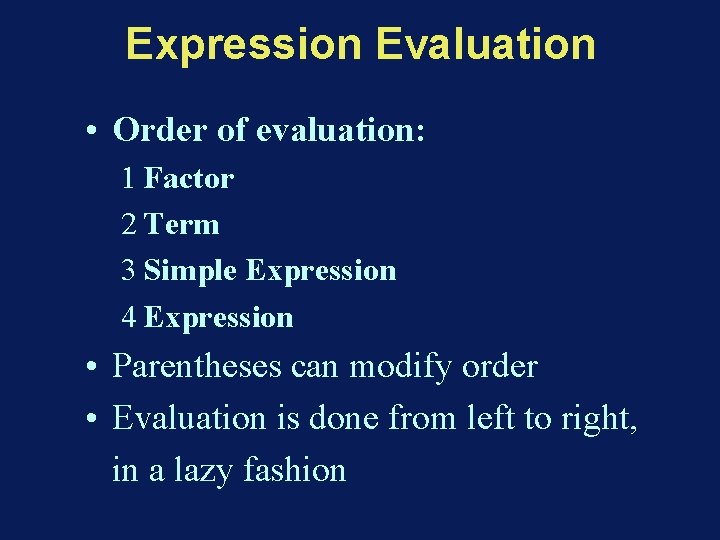 Expression Evaluation

• Order of evaluation:

1 Factor

2 Term

3 Simple Expression

4 Expression

• Parentheses can modify order

• Evaluation is done from left to right, in a lazy fashion